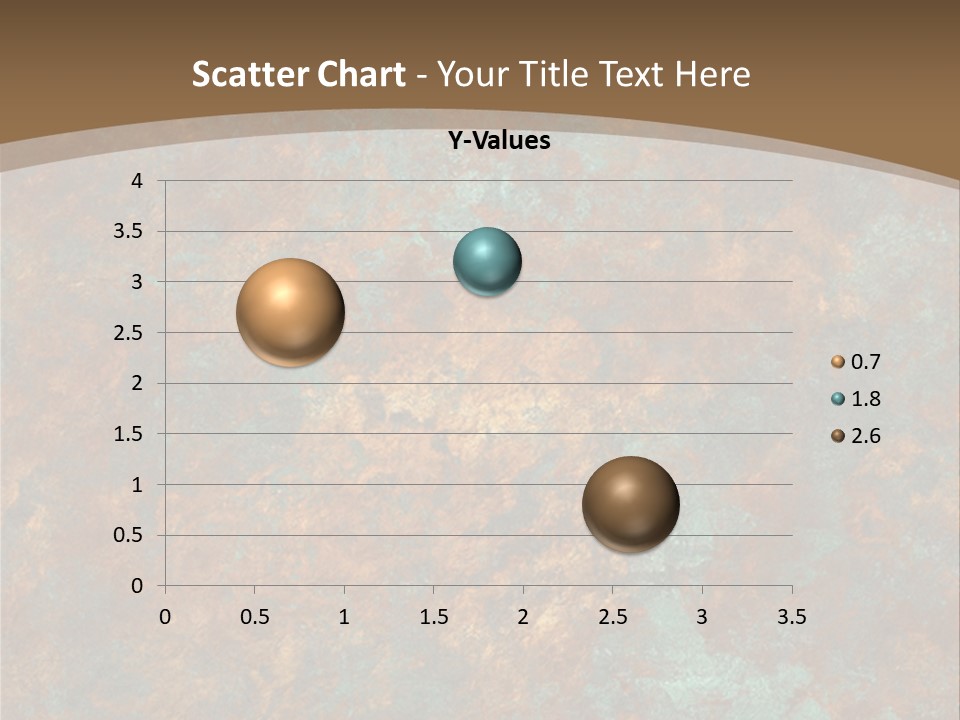 Scatter Chart - Your Title Text Here

Y-Values

4
3.5
3
2.5
2
1.5
1
0.5
0

0
0.5
1
1.5
2
2.5
3
3.5

0.7
1.8
2.6